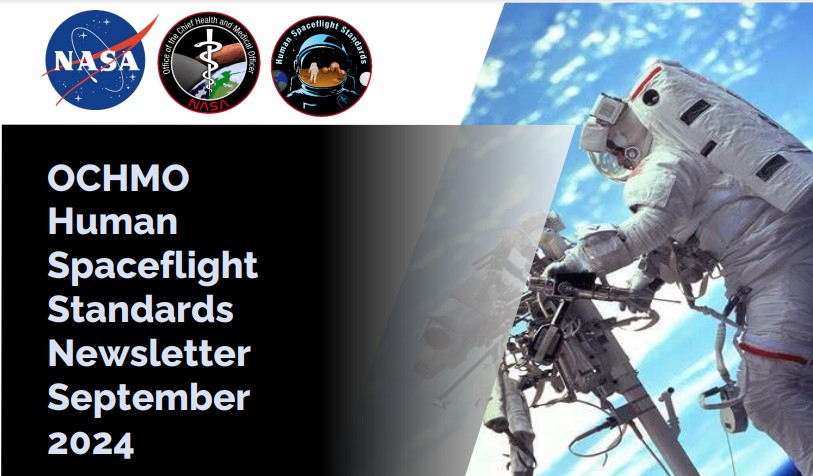 NASA

Office of the Chief Health and Medical Officer
NASA

Human Spaceflight Standards

OCHMO Human Spaceflight Standards Newsletter September 2024